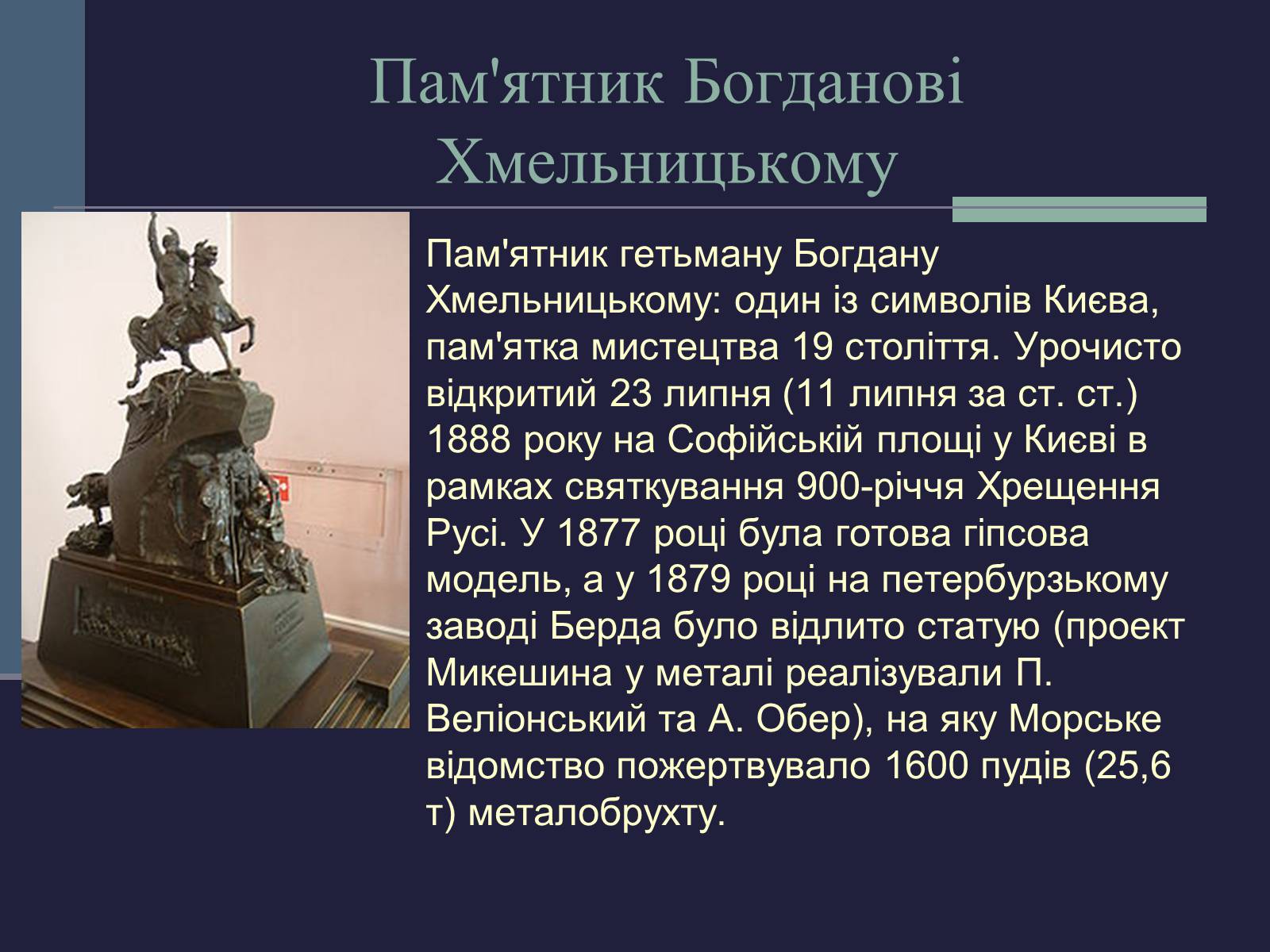 Пам'ятник Богданові Хмельницькому

Пам'ятник гетьману Богдану Хмельницькому: один із символів Києва, пам'ятка мистецтва 19 століття. Урочисто відкритий 23 липня (11 липня за ст. ст.) 1888 року на Софійській площі у Києві в рамках святкування 900-річчя Хрещення Русі. У 1877 році була готова гіпсова модель, а у 1879 році на петербурзькому заводі Берда було відлито статую (проект Микешина у металі реалізували П. Веліонський та А. Обер), на яку Морське відомство пожертвувало 1600 пудів (25,6 т) металобрухту.